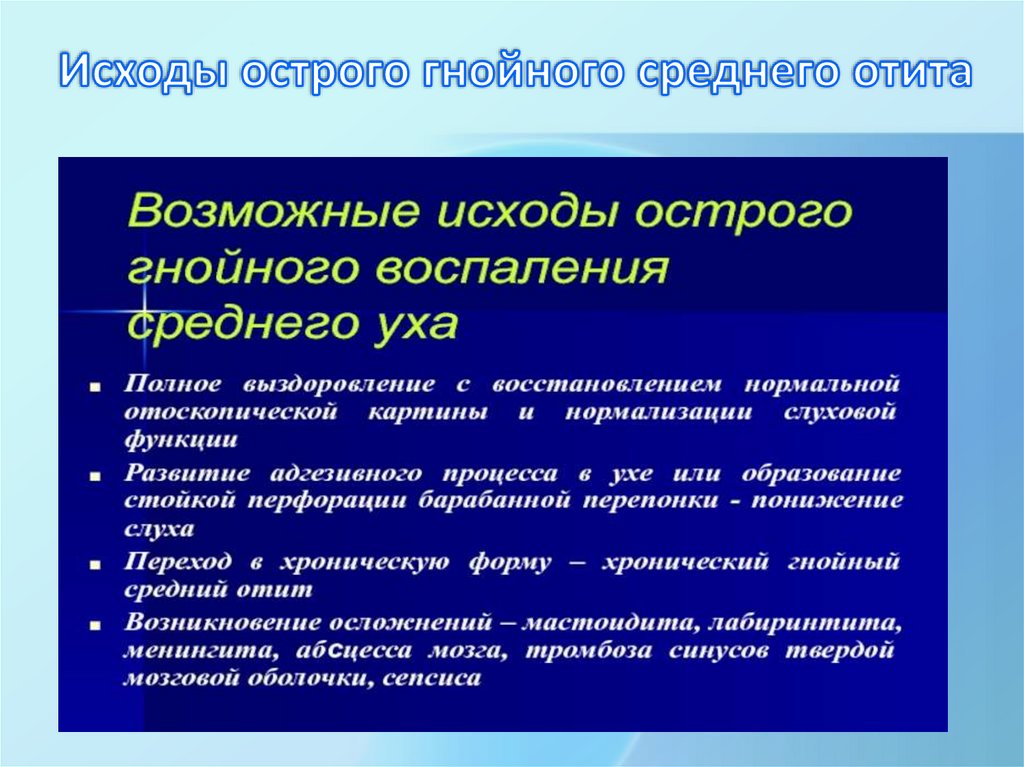 Исходы острого гнойного среднего отита

Возможные исходы острого гнойного воспаления среднего уха

■ Полное выздоровление с восстановлением нормальной отоскопической картины и нормализации слуховой функции

■ Развитие адгезивного процесса в ухе или образование стойкой перфорации барабанной перепонки - понижение слуха

■ Переход в хроническую форму – хронический гнойный средний отит

■ Возникновение осложнений – мастоидита, лабиринтита, менингита, абсцесса мозга, тромбоза синусов твердой мозговой оболочки, сепсиса